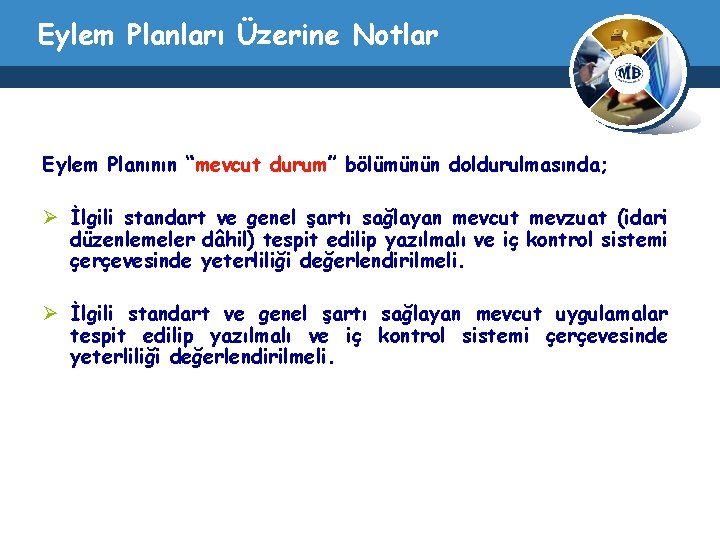 Eylem Planları Üzerine Notlar

MB

Eylem Planının “mevcut durum” bölümünün doldurulmasında;

➢ İlgili standart ve genel şartı sağlayan mevcut mevzuat (idari düzenlemeler dâhil) tespit edilip yazılmalı ve iç kontrol sistemi çerçevesinde yeterliliği değerlendirilmeli.

➢ İlgili standart ve genel şartı sağlayan mevcut uygulamalar tespit edilip yazılmalı ve iç kontrol sistemi çerçevesinde yeterliliği değerlendirilmeli.